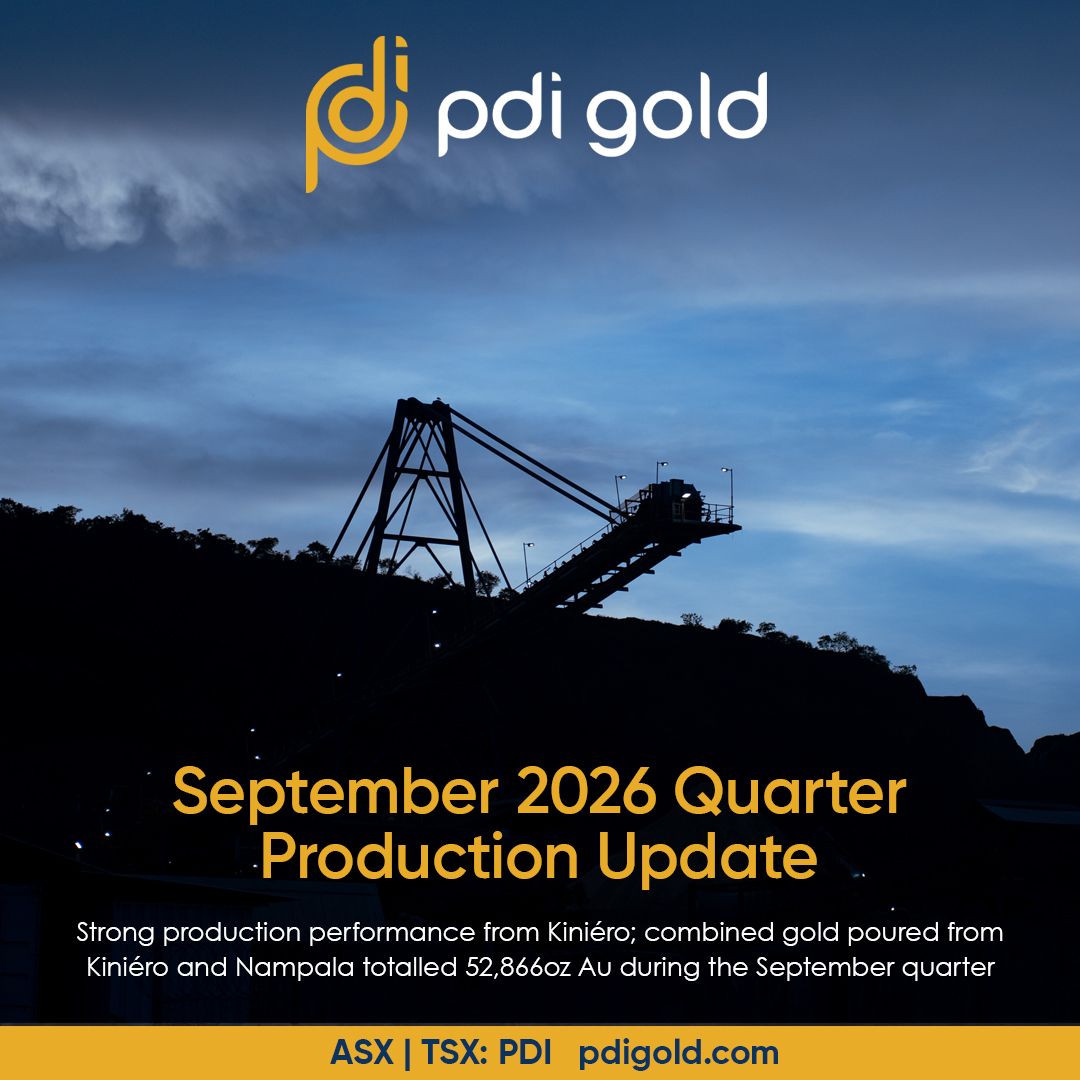 pdi gold

September 2026 Quarter Production Update

Strong production performance from Kiniéro; combined gold poured from Kiniéro and Nampala totalled 52,866oz Au during the September quarter

ASX | TSX: PDI pdigold.com